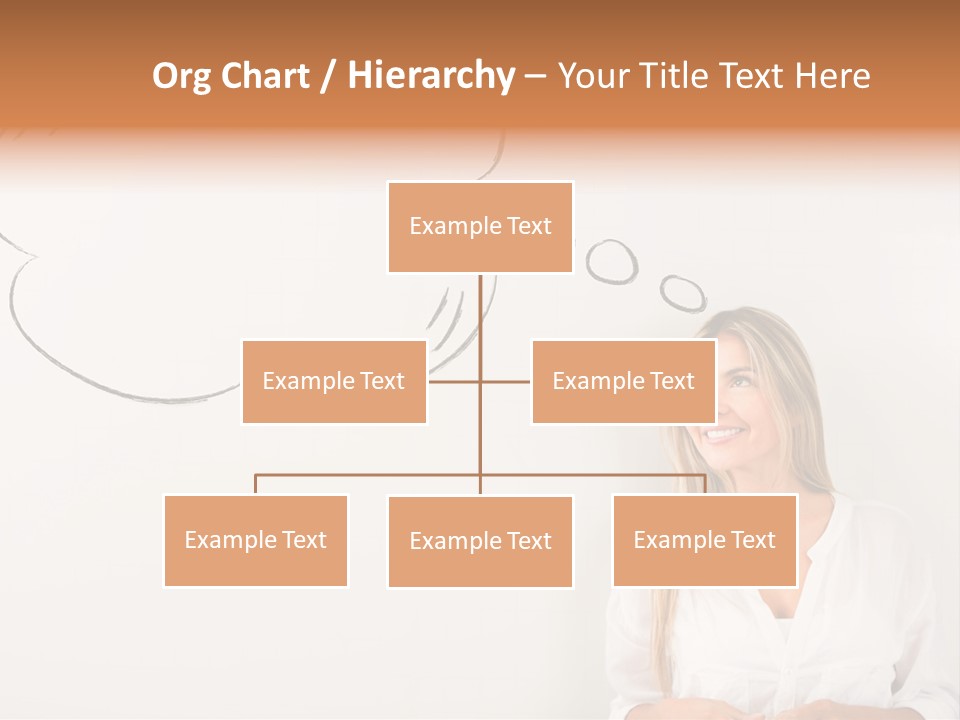 Org Chart / Hierarchy – Your Title Text Here

Example Text

Example Text

Example Text

Example Text

Example Text

Example Text